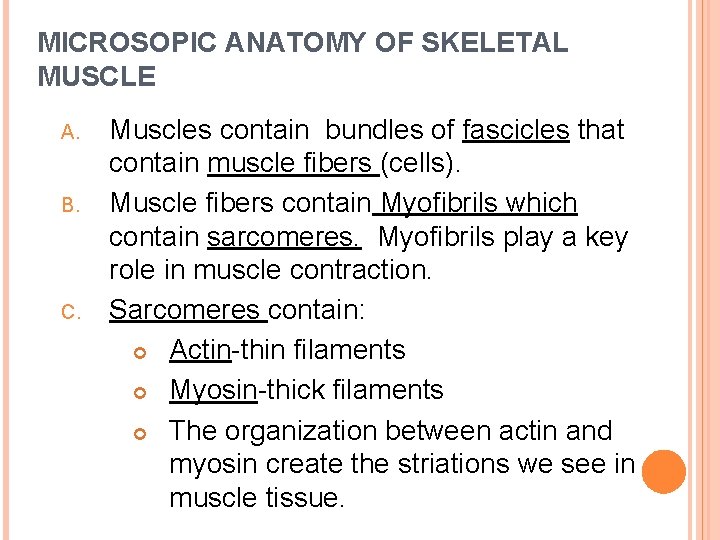 MICROSOPIC ANATOMY OF SKELETAL MUSCLE

A. Muscles contain bundles of fascicles that contain muscle fibers (cells).

B. Muscle fibers contain Myofibrils which contain sarcomeres. Myofibrils play a key role in muscle contraction.

C. Sarcomeres contain:

Actin-thin filaments

Myosin-thick filaments

The organization between actin and myosin create the striations we see in muscle tissue.